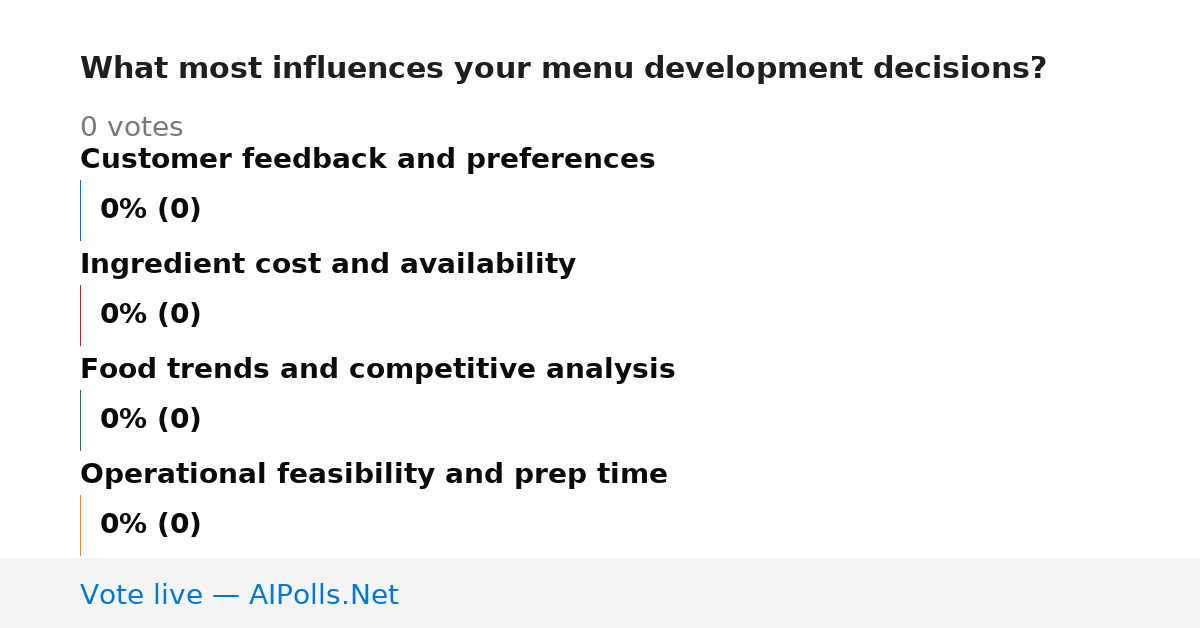 What most influences your menu development decisions?

0 votes

Customer feedback and preferences

0% (0)

Ingredient cost and availability

0% (0)

Food trends and competitive analysis

0% (0)

Operational feasibility and prep time

0% (0)

Vote live — AIPolls.Net